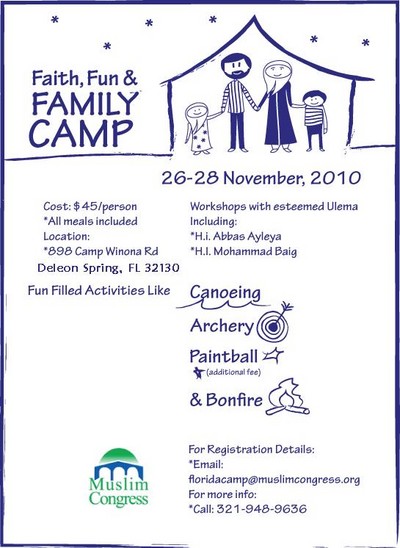 Faith, Fun &
FAMILY
CAMP

26-28 November, 2010

Cost: $45/person
*All meals included
Location:
*898 Camp Winona Rd
Deleon Spring, FL 32130

Workshops with esteemed Ulema
Including:
*H.i. Abbas Ayleya
*H.I. Mohammad Baig

Fun Filled Activities Like

Canoeing
Archery
Paintball
(additional fee)
& Bonfire

Muslim Congress

For Registration Details:
*Email:
floridacamp@muslimcongress.org
For more info:
*Call: 321-948-9636